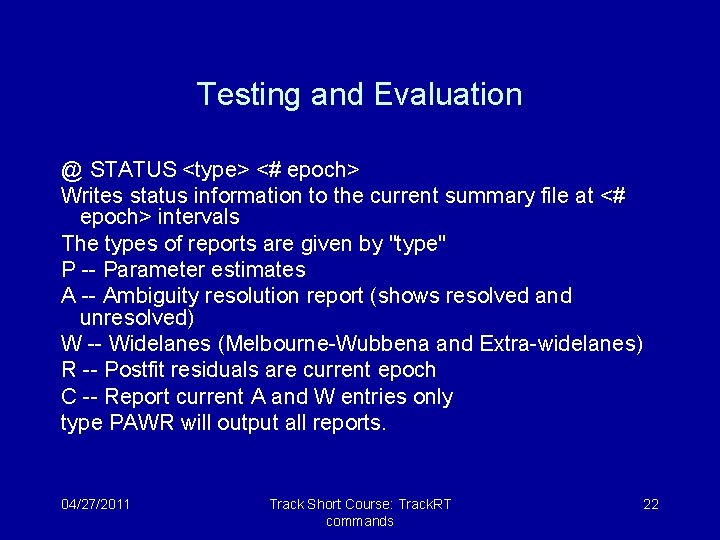 Testing and Evaluation

@ STATUS <type> <# epoch>

Writes status information to the current summary file at <# epoch> intervals

The types of reports are given by "type"

P -- Parameter estimates

A -- Ambiguity resolution report (shows resolved and unresolved)

W -- Widelanes (Melbourne-Wubbena and Extra-widelanes)

R -- Postfit residuals are current epoch

C -- Report current A and W entries only

type PAWR will output all reports.

04/27/2011

Track Short Course: TrackRT commands

22